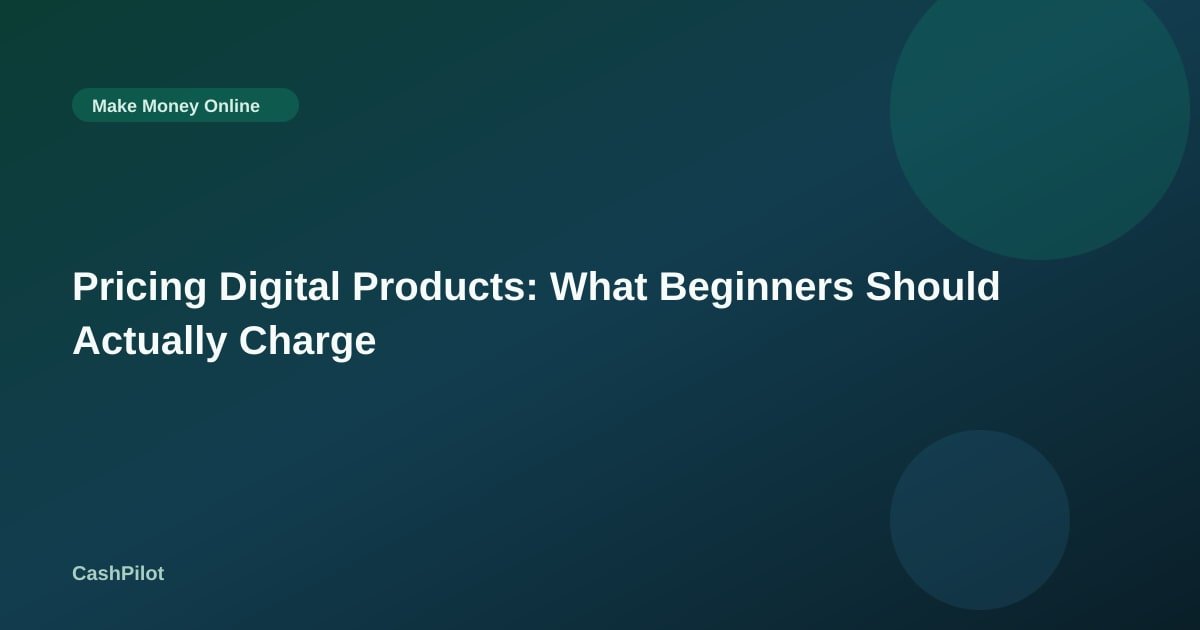 Make Money Online

Pricing Digital Products: What Beginners Should Actually Charge

CashPilot